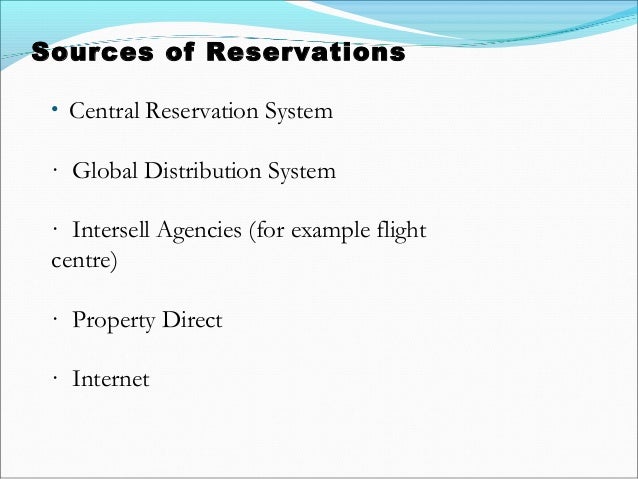 Sources of Reservations

• Central Reservation System

· Global Distribution System

· Intersell Agencies (for example flight centre)

· Property Direct

· Internet